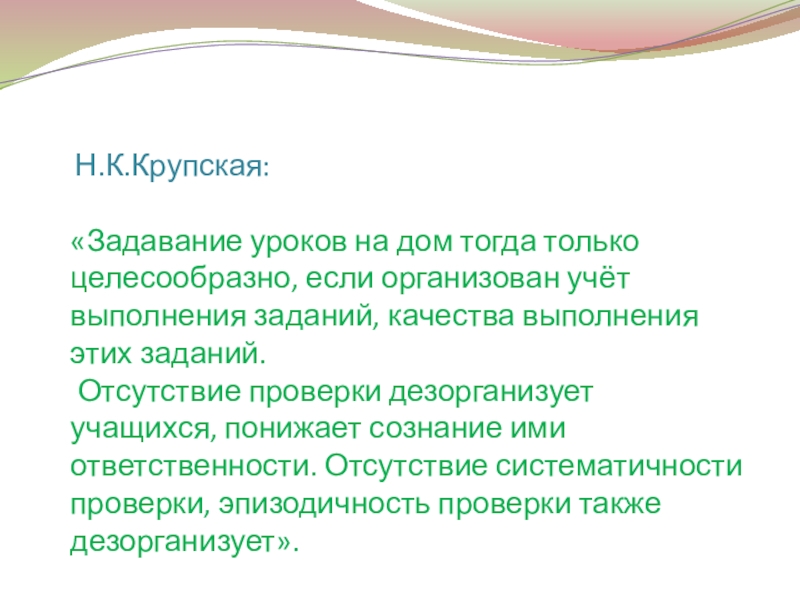 Н.К.Крупская:

«Задавание уроков на дом тогда только целесообразно, если организован учёт выполнения заданий, качества выполнения этих заданий.
Отсутствие проверки дезорганизует учащихся, понижает сознание ими ответственности. Отсутствие систематичности проверки, эпизодичность проверки также дезорганизует».